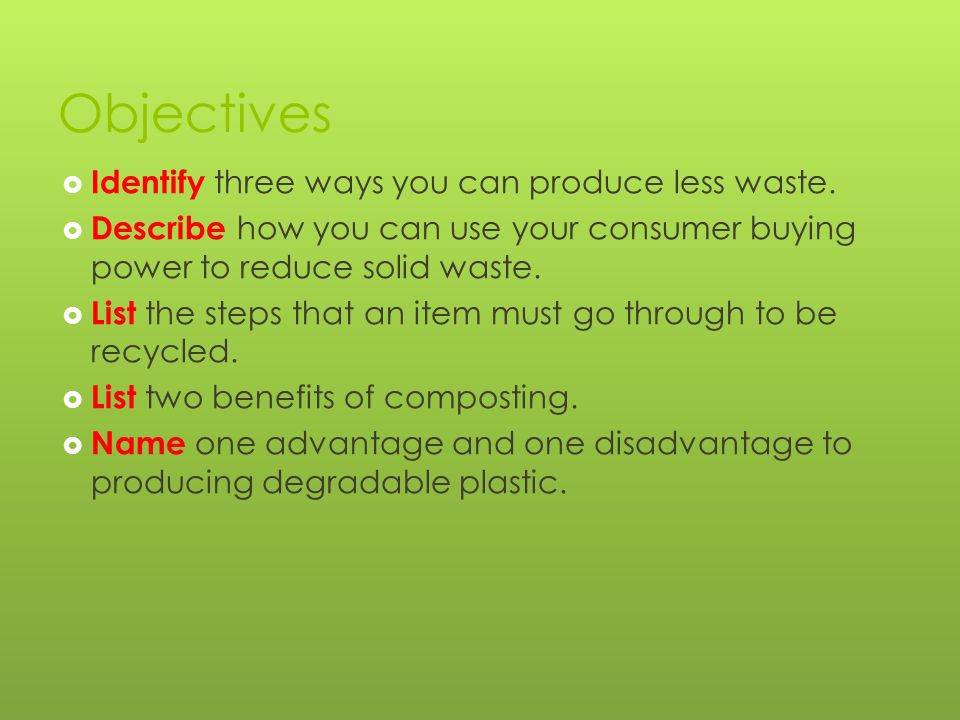 Objectives

Identify three ways you can produce less waste.

Describe how you can use your consumer buying power to reduce solid waste.

List the steps that an item must go through to be recycled.

List two benefits of composting.

Name one advantage and one disadvantage to producing degradable plastic.